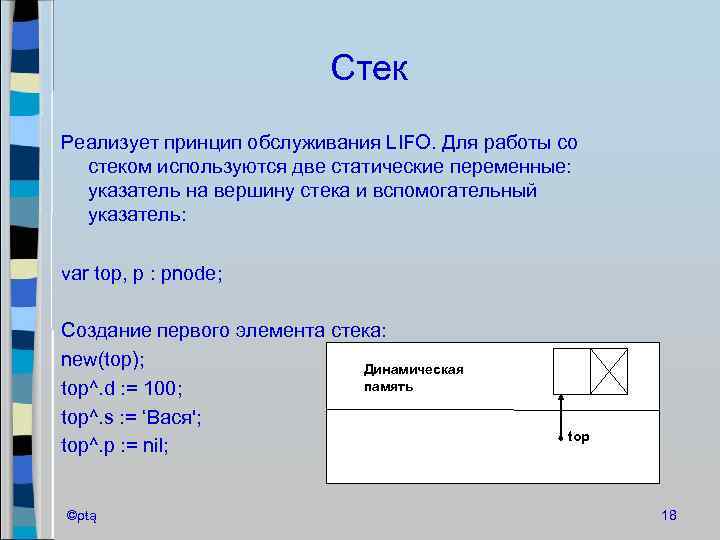 Стек

Реализует принцип обслуживания LIFO. Для работы со стеком используются две статические переменные: указатель на вершину стека и вспомогательный указатель:

var top, p : pnode;

Создание первого элемента стека:
new(top);
top^.d := 100;
top^.s := 'Вася';
top^.p := nil;

Динамическая память

top

©ptą

18